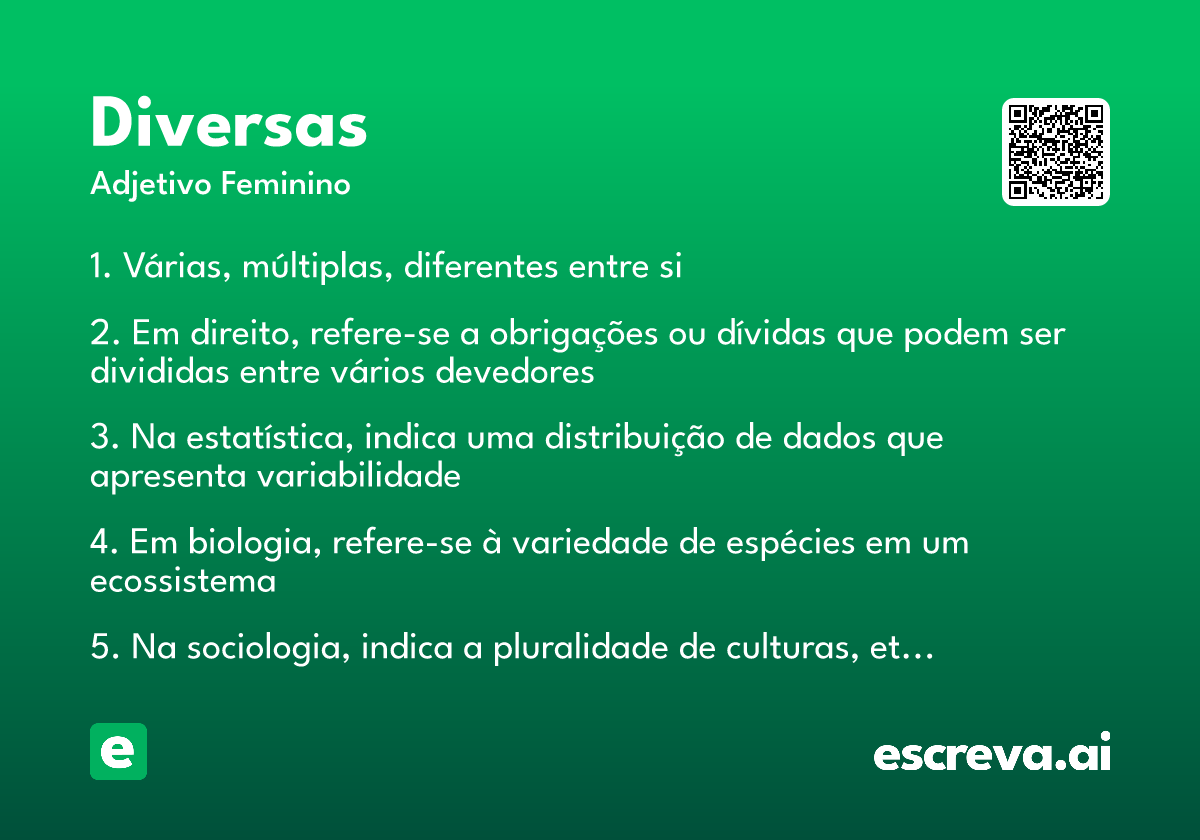 Diversas
Adjetivo Feminino

1. Várias, múltiplas, diferentes entre si

2. Em direito, refere-se a obrigações ou dívidas que podem ser divididas entre vários devedores

3. Na estatística, indica uma distribuição de dados que apresenta variabilidade

4. Em biologia, refere-se à variedade de espécies em um ecossistema

5. Na sociologia, indica a pluralidade de culturas, et…

e

escreva.ai